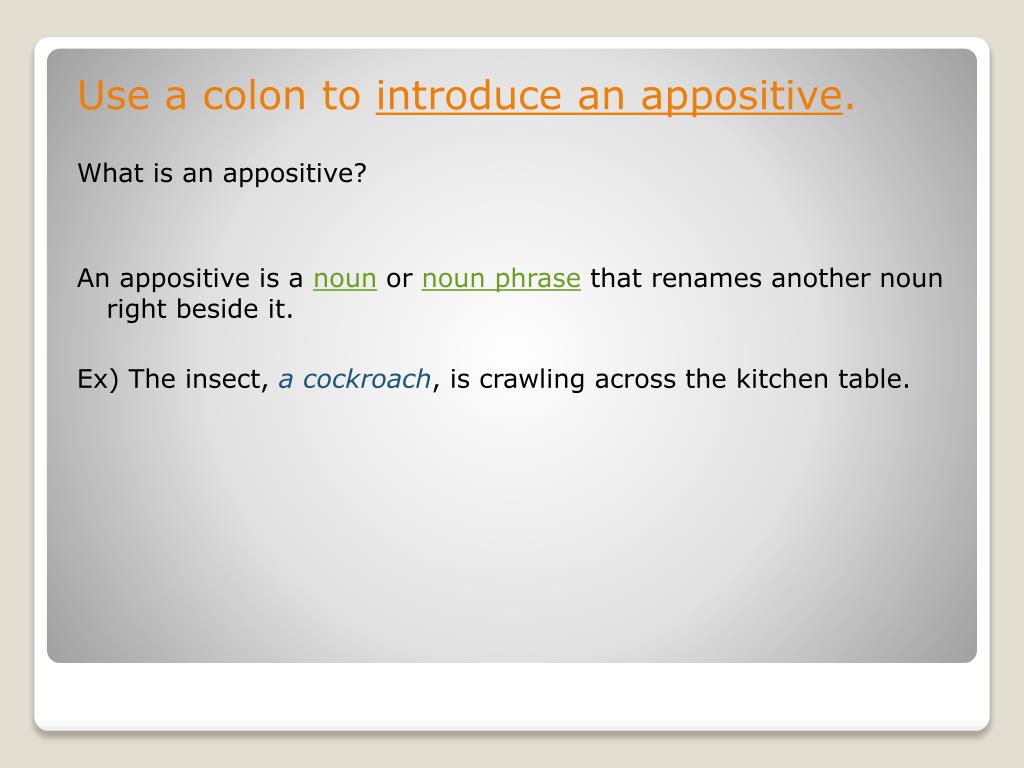 Use a colon to introduce an appositive.

What is an appositive?

An appositive is a noun or noun phrase that renames another noun right beside it.

Ex) The insect, a cockroach, is crawling across the kitchen table.